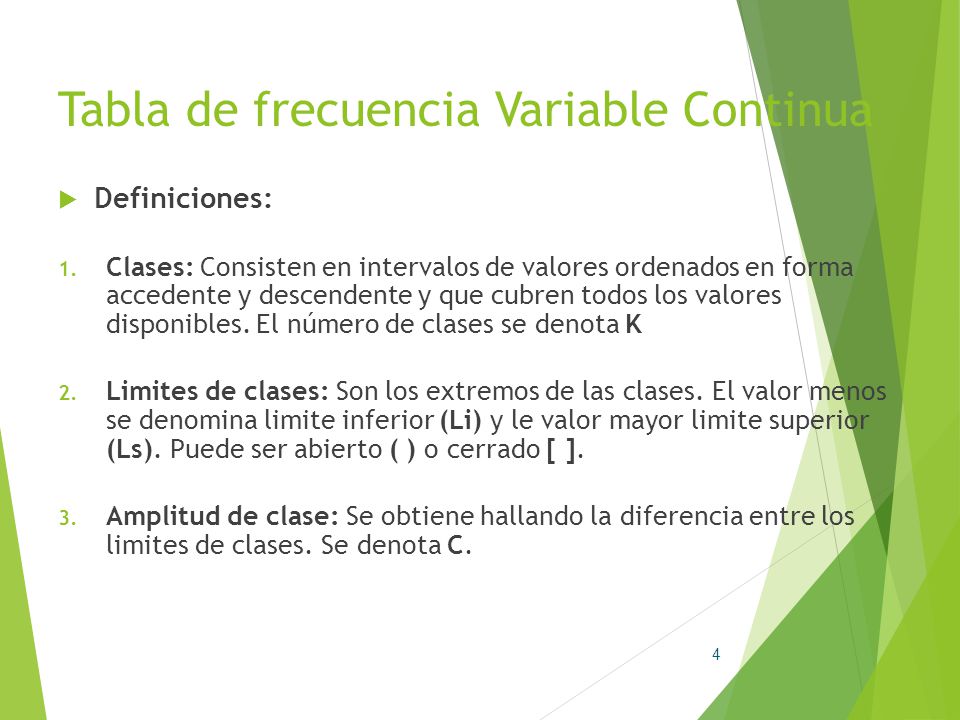 Tabla de frecuencia Variable Continua

Definiciones:

1. Clases: Consisten en intervalos de valores ordenados en forma accedente y descendente y que cubren todos los valores disponibles. El número de clases se denota K

2. Limites de clases: Son los extremos de las clases. El valor menos se denomina limite inferior (Li) y le valor mayor limite superior (Ls). Puede ser abierto ( ) o cerrado [ ].

3. Amplitud de clase: Se obtiene hallando la diferencia entre los limites de clases. Se denota C.

4